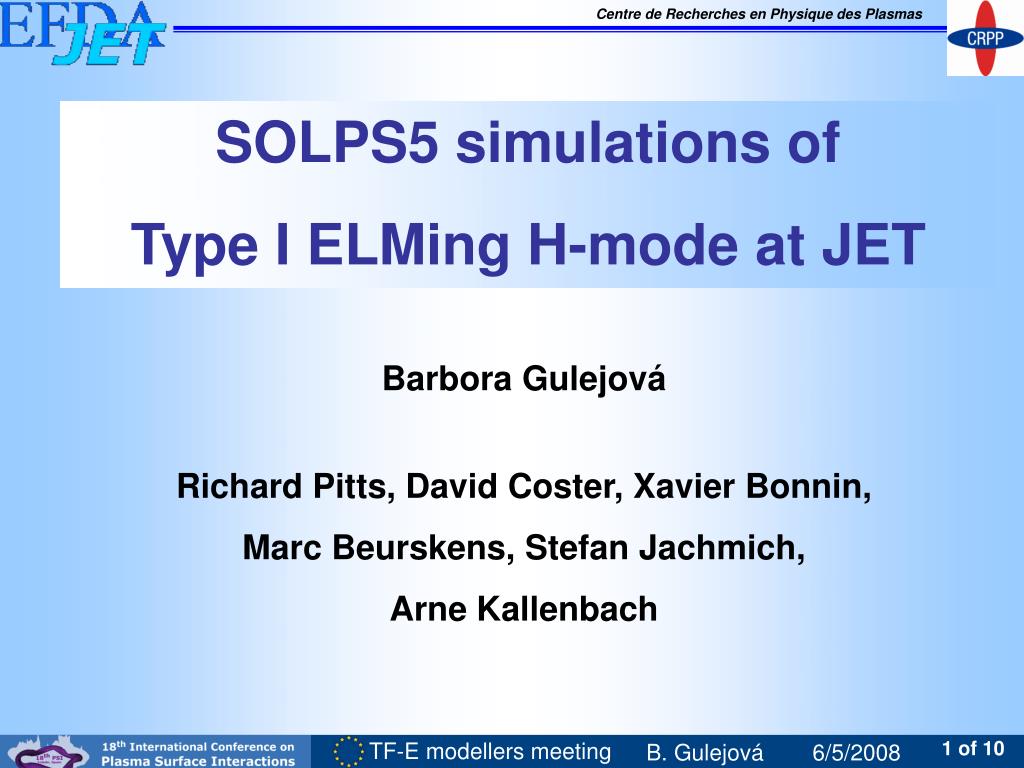 EFDA JET

Centre de Recherches en Physique des Plasmas

CRPP

SOLPS5 simulations of
Type I ELMing H-mode at JET

Barbora Gulejová

Richard Pitts, David Coster, Xavier Bonnin,
Marc Beurskens, Stefan Jachmich,
Arne Kallenbach

18th International Conference on Plasma Surface Interactions

TF-E modellers meeting B. Gulejová 6/5/2008 1 of 10